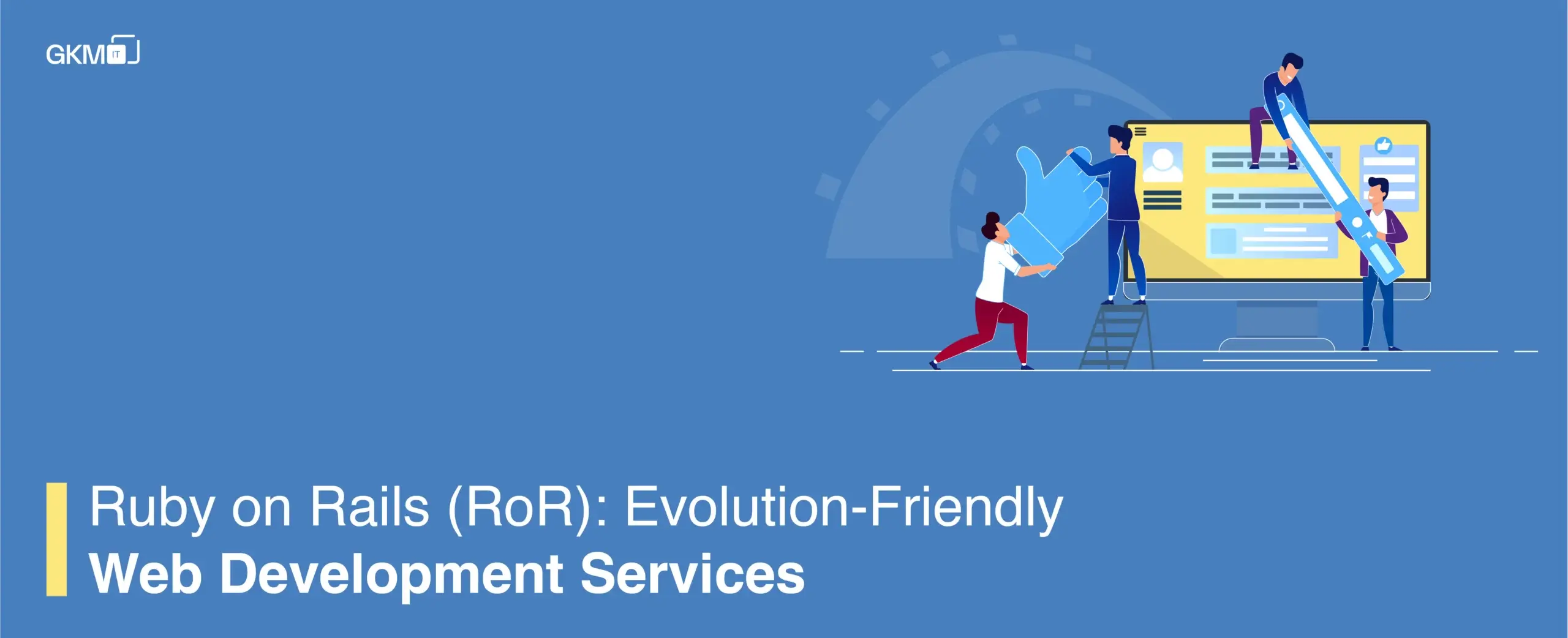 GKM IT

Ruby on Rails (RoR): Evolution-Friendly
Web Development Services